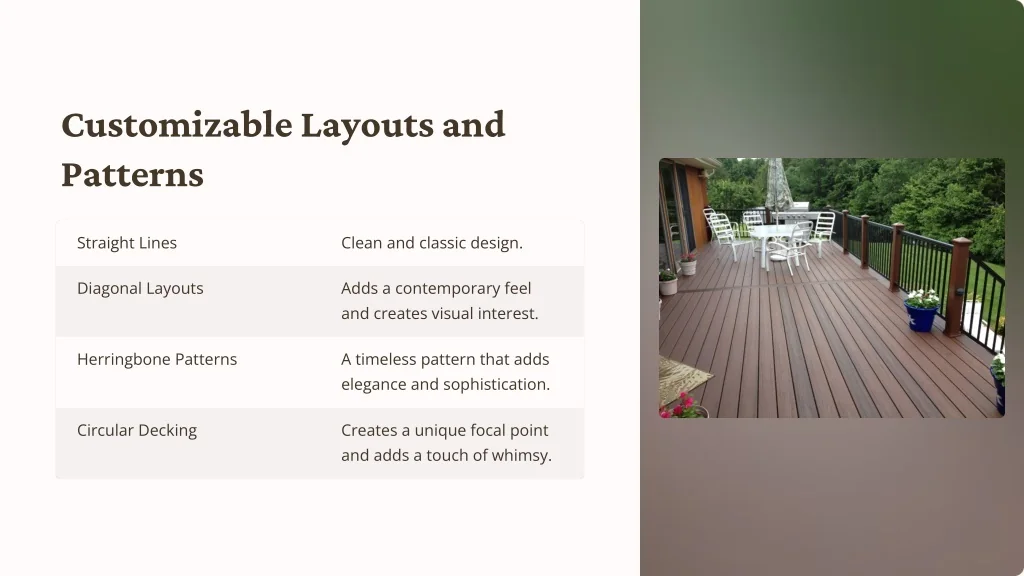 Customizable Layouts and Patterns

| Straight Lines | Clean and classic design. |
|---|---|
| Diagonal Layouts | Adds a contemporary feel and creates visual interest. |
| Herringbone Patterns | A timeless pattern that adds elegance and sophistication. |
| Circular Decking | Creates a unique focal point and adds a touch of whimsy. |